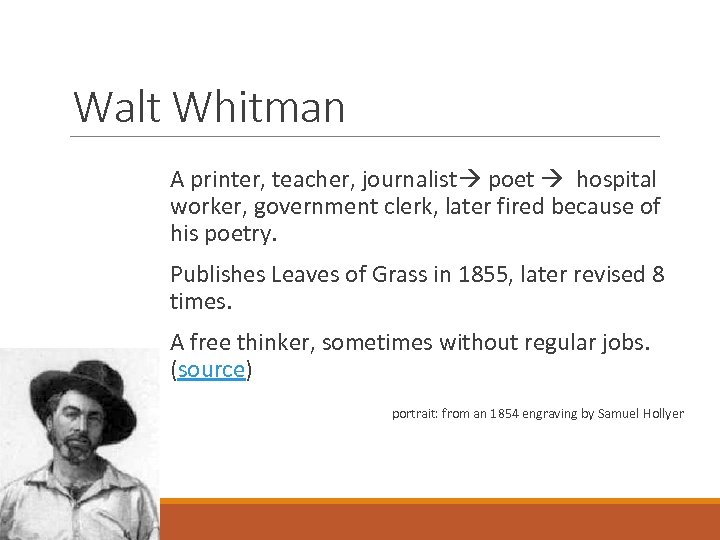 Walt Whitman

A printer, teacher, journalist→ poet → hospital worker, government clerk, later fired because of his poetry.

Publishes Leaves of Grass in 1855, later revised 8 times.

A free thinker, sometimes without regular jobs. (source)

portrait: from an 1854 engraving by Samuel Hollyer